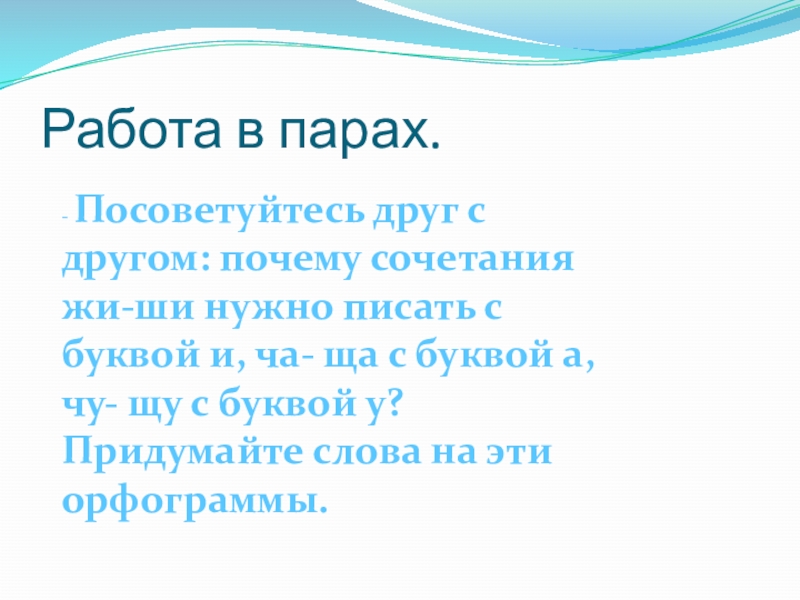 Работа в парах.

- Посоветуйтесь друг с другом: почему сочетания жи-ши нужно писать с буквой и, ча- ща с буквой а, чу- щу с буквой у? Придумайте слова на эти орфограммы.